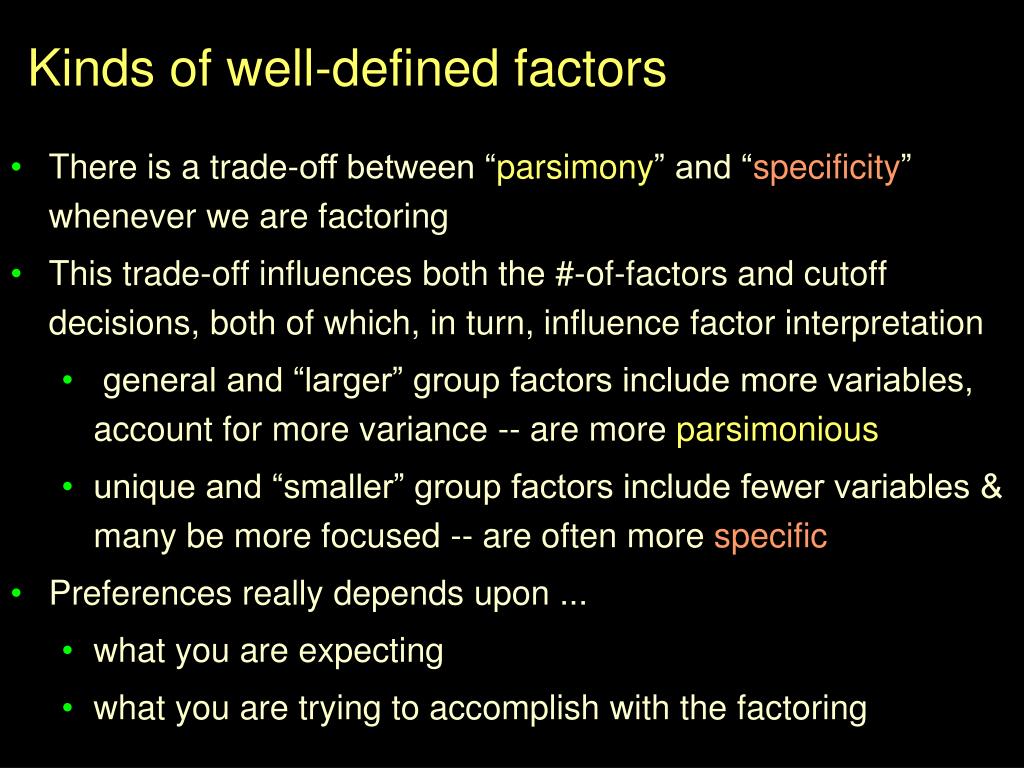 Kinds of well-defined factors

• There is a trade-off between “parsimony” and “specificity” whenever we are factoring

• This trade-off influences both the #-of-factors and cutoff decisions, both of which, in turn, influence factor interpretation

• general and “larger” group factors include more variables, account for more variance -- are more parsimonious

• unique and “smaller” group factors include fewer variables & many be more focused -- are often more specific

• Preferences really depends upon ...

• what you are expecting

• what you are trying to accomplish with the factoring